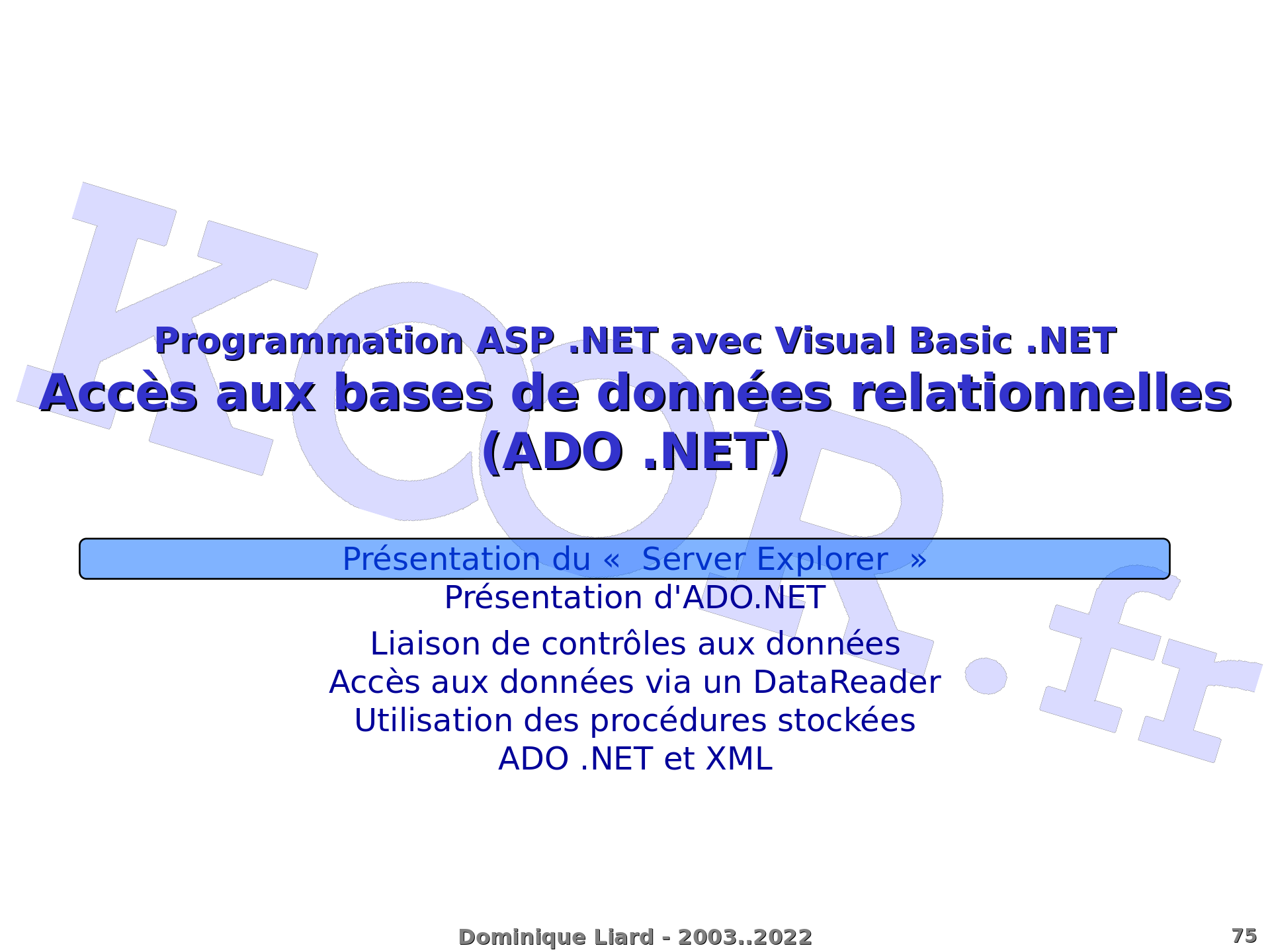 KOOR.fr

Programmation ASP .NET avec Visual Basic .NET
Accès aux bases de données relationnelles (ADO .NET)

Présentation du « Server Explorer »
Présentation d'ADO.NET
Liaison de contrôles aux données
Accès aux données via un DataReader
Utilisation des procédures stockées
ADO .NET et XML

Dominique Liard - 2003..2022

75